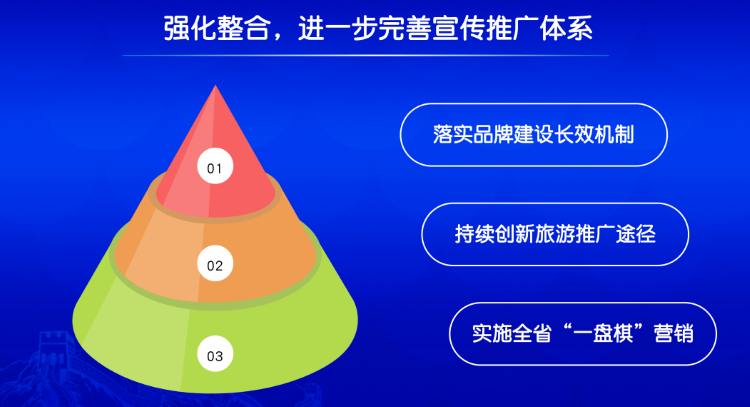 强化整合，进一步完善宣传推广体系

01

02

03

落实品牌建设长效机制

持续创新旅游推广途径

实施全省“一盘棋”营销